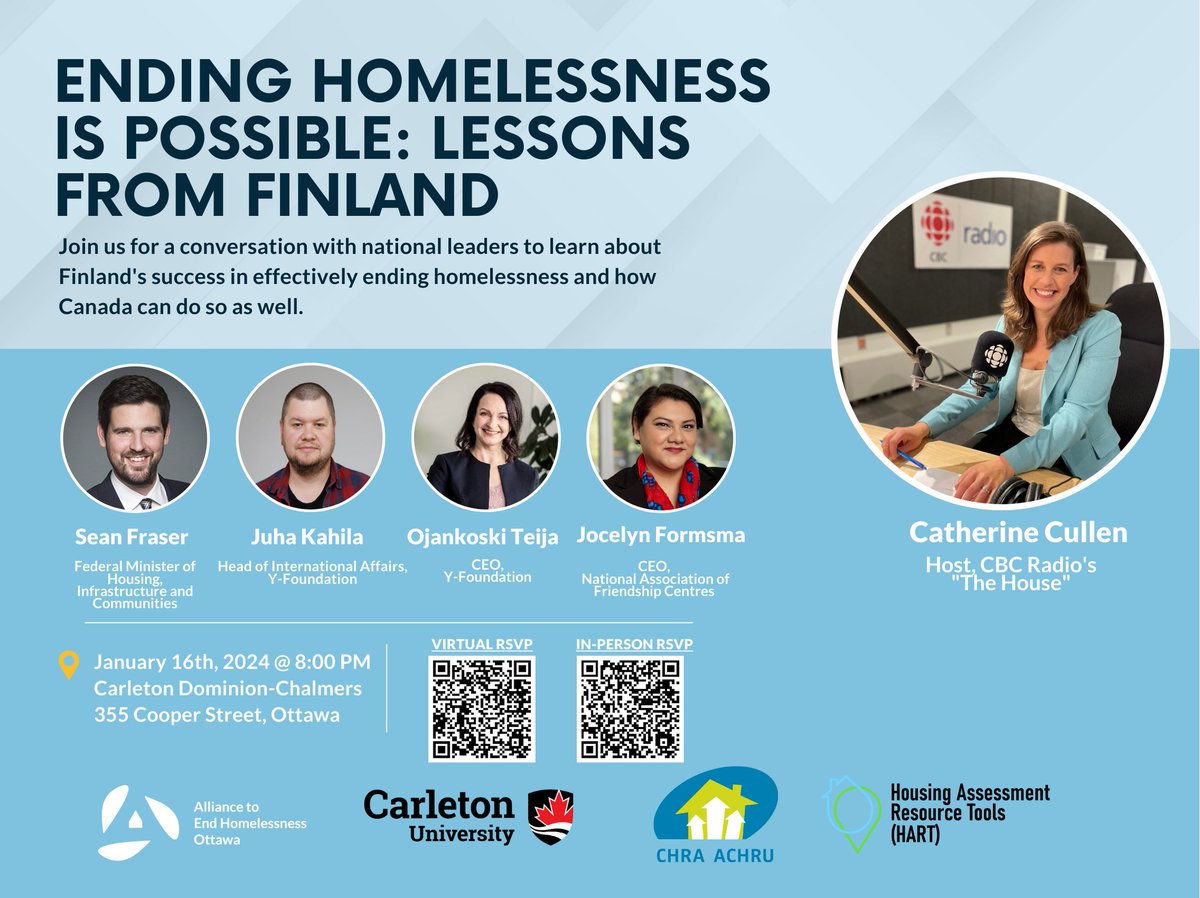 ENDING HOMELESSNESS IS POSSIBLE: LESSONS FROM FINLAND

Join us for a conversation with national leaders to learn about Finland's success in effectively ending homelessness and how Canada can do so as well.

CBC radio

Sean Fraser
Federal Minister of Housing, Infrastructure and Communities

Juha Kahila
Head of International Affairs, Y-Foundation

Ojankoski Teija
CEO, Y-Foundation

Jocelyn Formsma
CEO, National Association of Friendship Centres

Catherine Cullen
Host, CBC Radio's "The House"

January 16th, 2024 @ 8:00 PM
Carleton Dominion-Chalmers
355 Cooper Street, Ottawa

VIRTUAL RSVP

IN-PERSON RSVP

Alliance to End Homelessness Ottawa

Carleton University

CHRA ACHRU

Housing Assessment Resource Tools (HART)